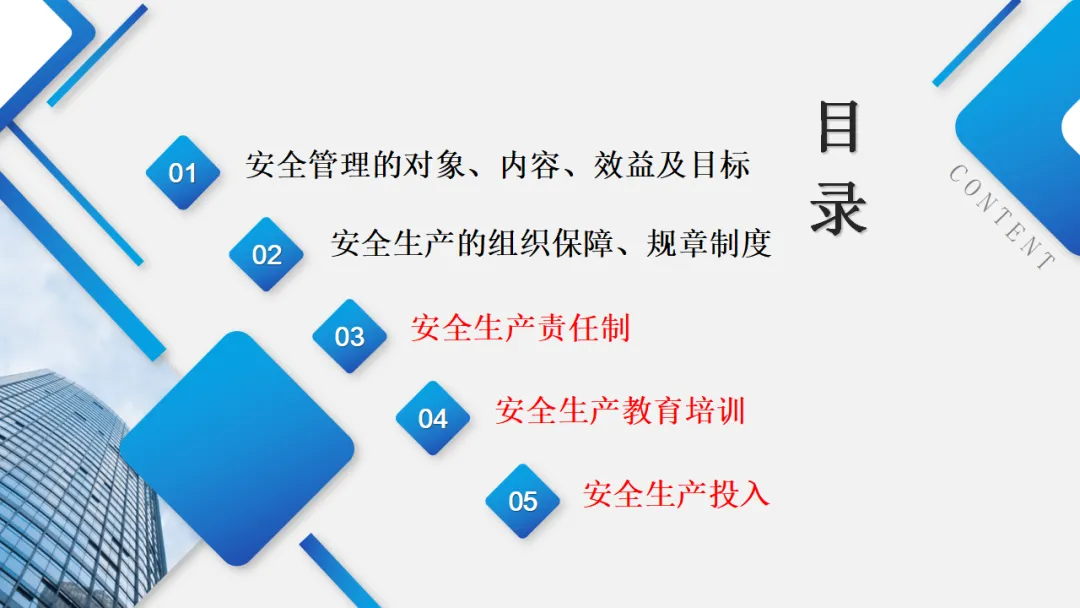 目录

CONTENT

01 安全管理的对象、内容、效益及目标

02 安全生产的组织保障、规章制度

03 安全生产责任制

04 安全生产教育培训

05 安全生产投入